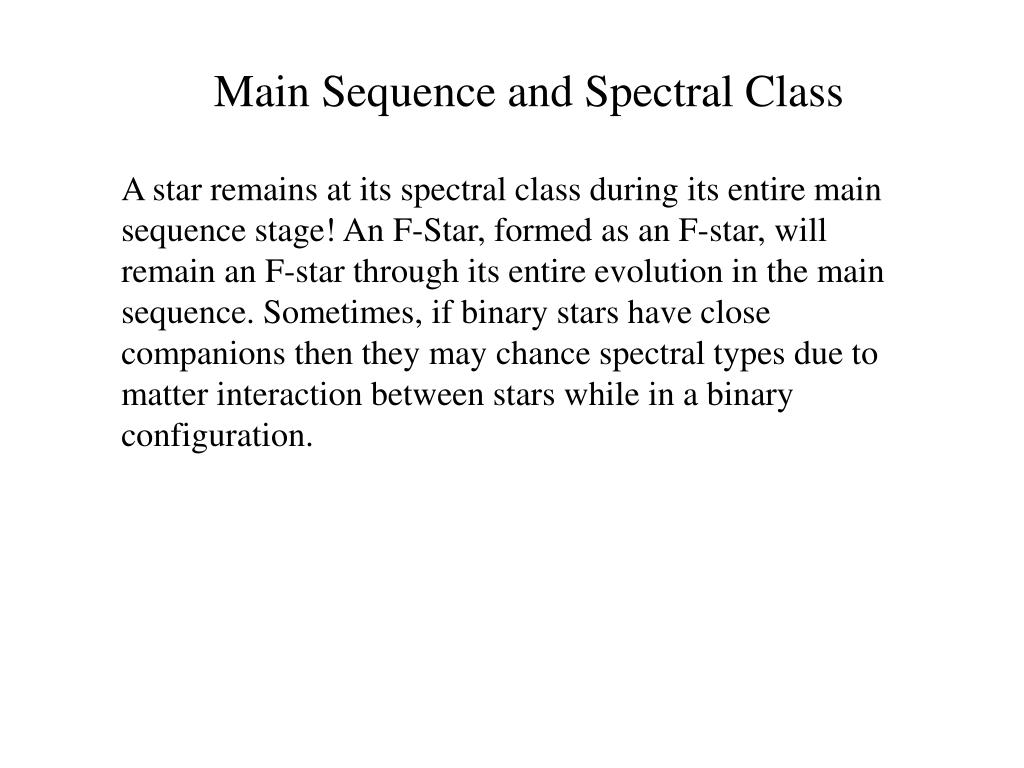 Main Sequence and Spectral Class

A star remains at its spectral class during its entire main sequence stage! An F-Star, formed as an F-star, will remain an F-star through its entire evolution in the main sequence. Sometimes, if binary stars have close companions then they may chance spectral types due to matter interaction between stars while in a binary configuration.